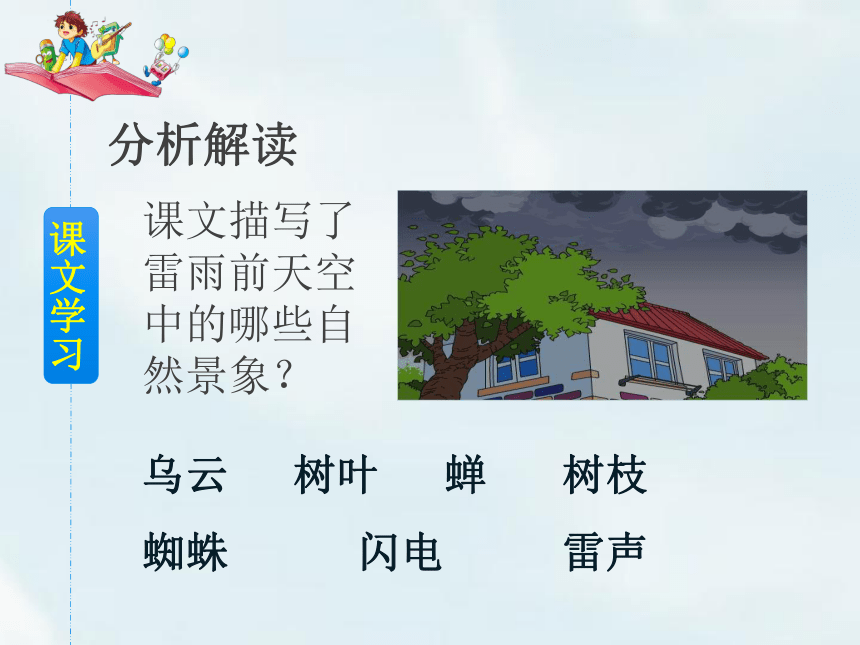 分析解读

课文学习

课文描写了雷雨前天空中的哪些自然景象？

乌云 树叶 蝉 树枝

蜘蛛 闪电 雷声